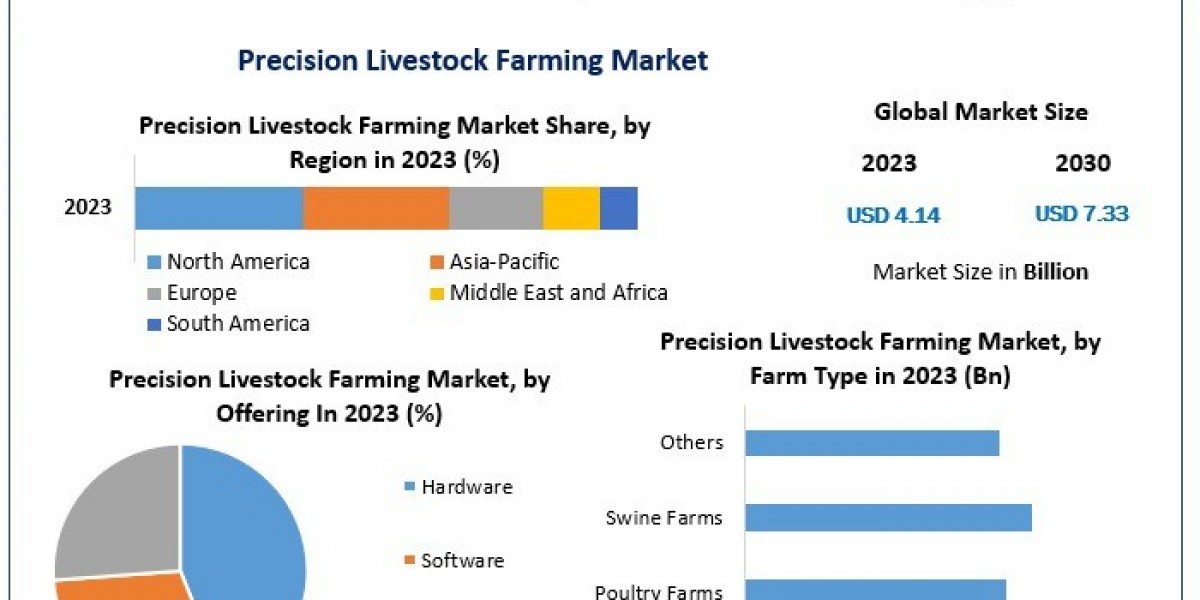 Precision Livestock Farming Market

Precision Livestock Farming Market Share, by Region in 2023 (%)

2023

North America
Asia-Pacific
Europe
Middle East and Africa
South America

Global Market Size

2023
2030

USD 4.14
USD 7.33

Market Size in Billion

Precision Livestock Farming Market, by Offering In 2023 (%)

Hardware

Software

Precision Livestock Farming Market, by Farm Type in 2023 (Bn)

Others

Swine Farms

Poultry Farms